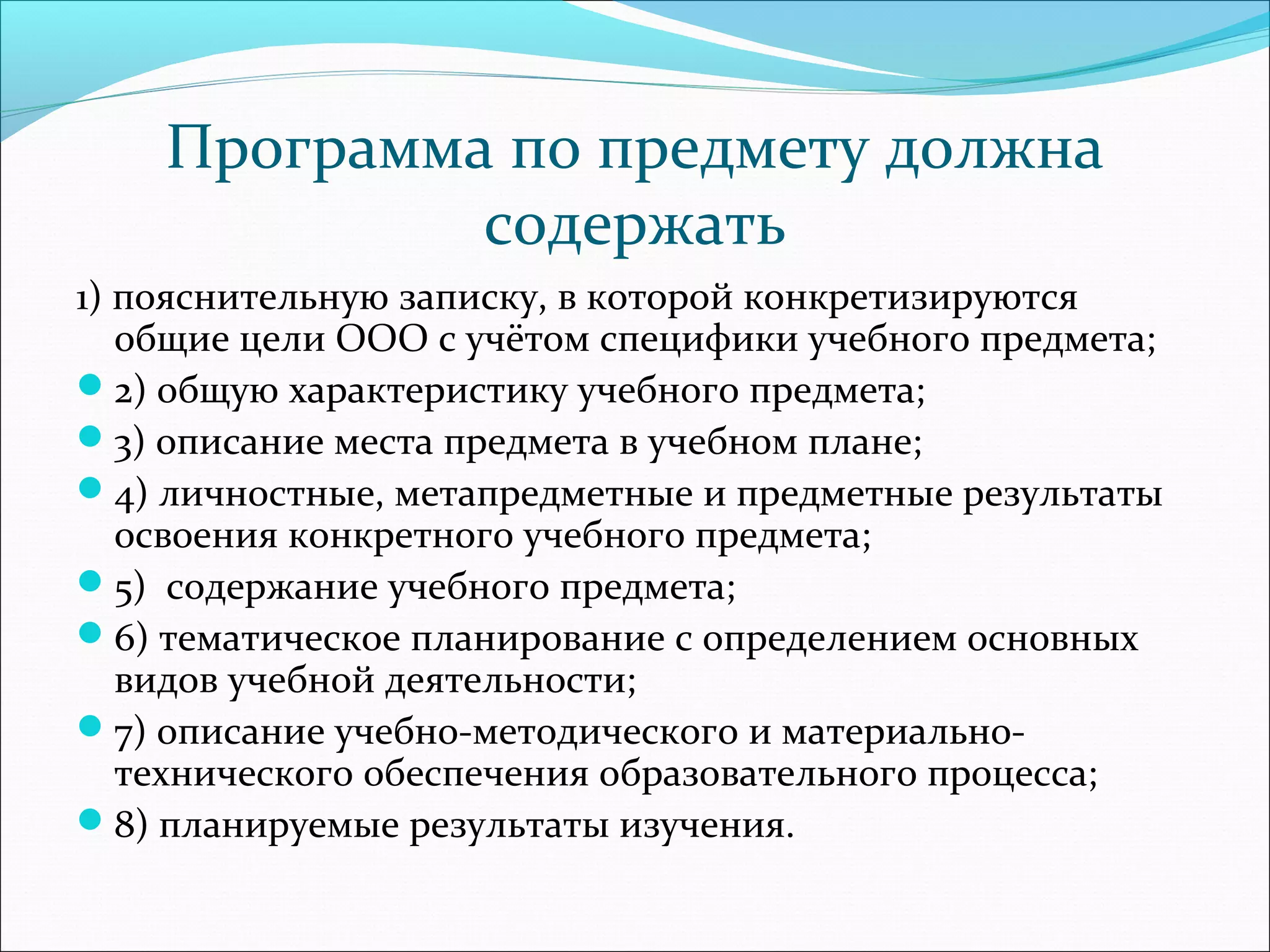 Программа по предмету должна содержать

1) пояснительную записку, в которой конкретизируются общие цели ООО с учётом специфики учебного предмета;

2) общую характеристику учебного предмета;

3) описание места предмета в учебном плане;

4) личностные, метапредметные и предметные результаты освоения конкретного учебного предмета;

5)  содержание учебного предмета;

6) тематическое планирование с определением основных видов учебной деятельности;

7) описание учебно-методического и материально-технического обеспечения образовательного процесса;

8) планируемые результаты изучения.